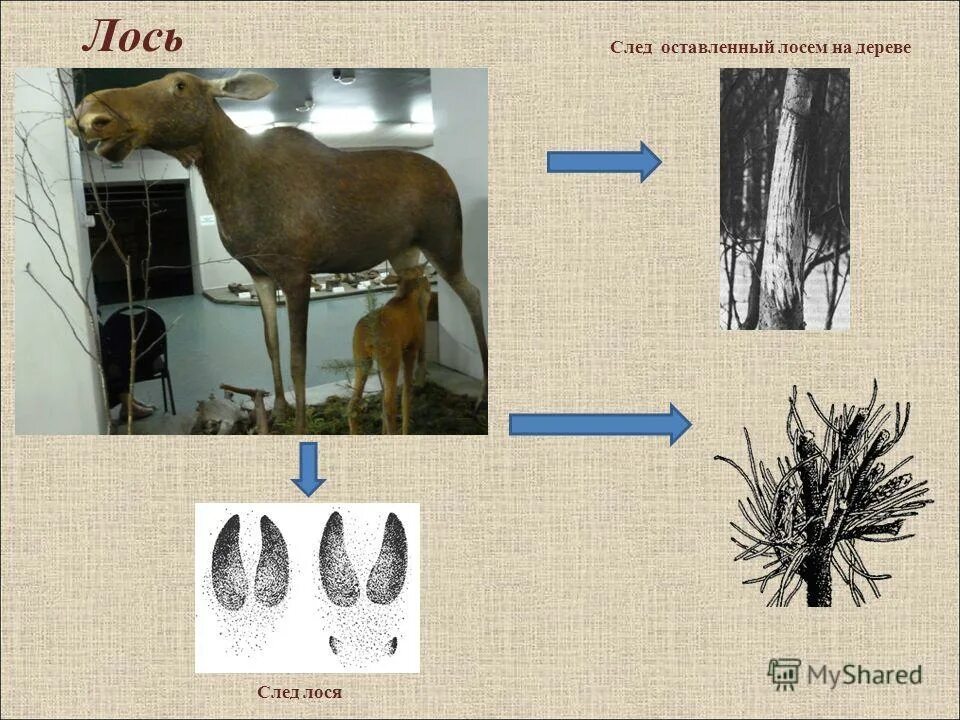 Лось

След оставленный лосем на дереве

След лося

MyShared